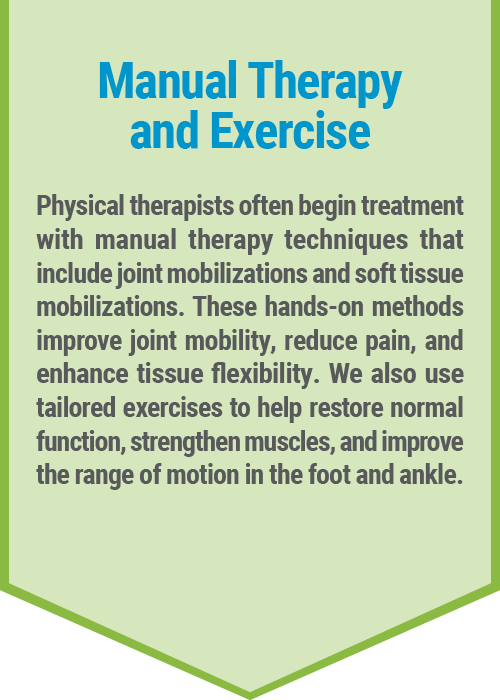 Manual Therapy and Exercise

Physical therapists often begin treatment with manual therapy techniques that include joint mobilizations and soft tissue mobilizations. These hands-on methods improve joint mobility, reduce pain, and enhance tissue flexibility. We also use tailored exercises to help restore normal function, strengthen muscles, and improve the range of motion in the foot and ankle.